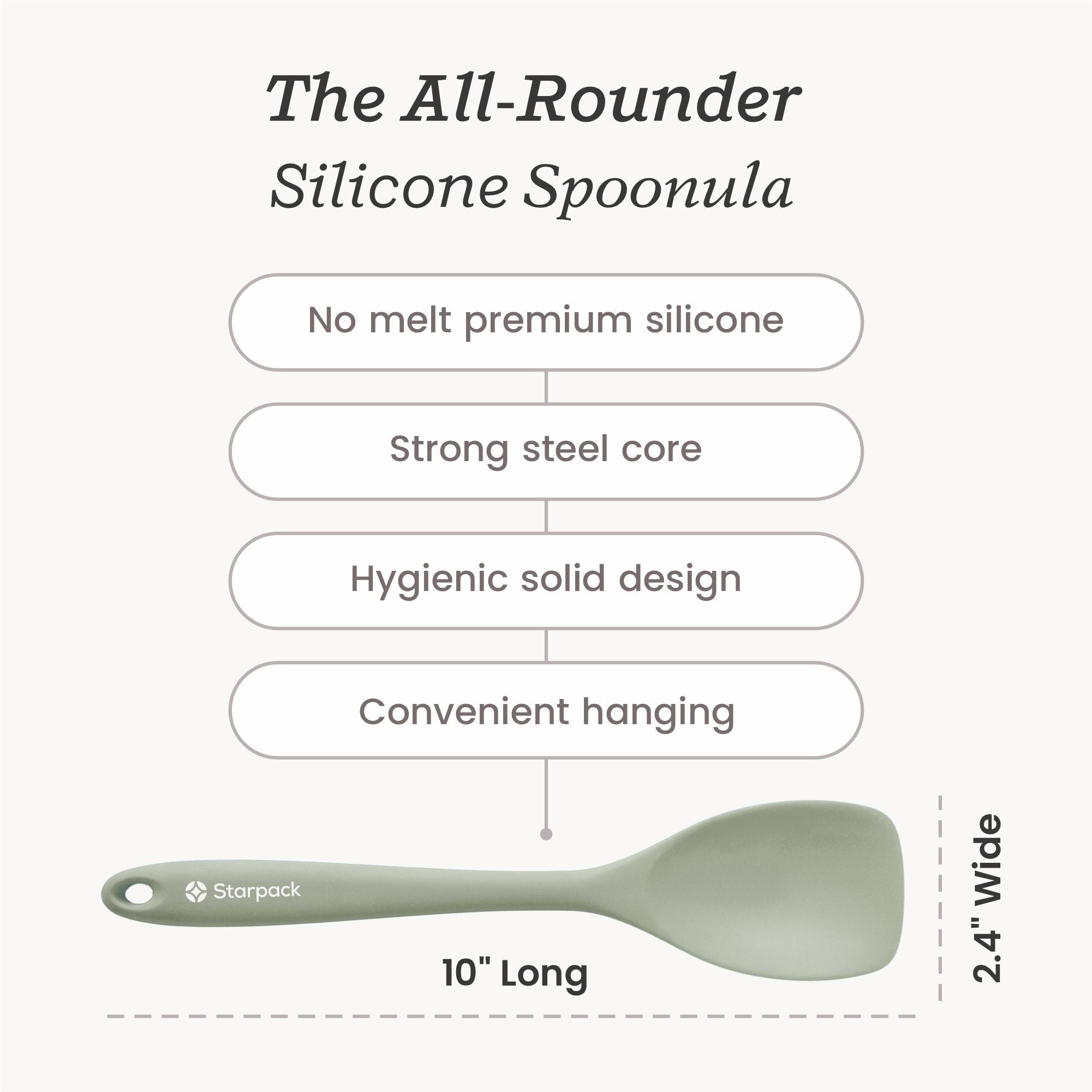 The All-Rounder
Silicone Spoonula

No melt premium silicone

Strong steel core

Hygienic solid design

Convenient hanging

Starpack

10" Long

2.4" Wide